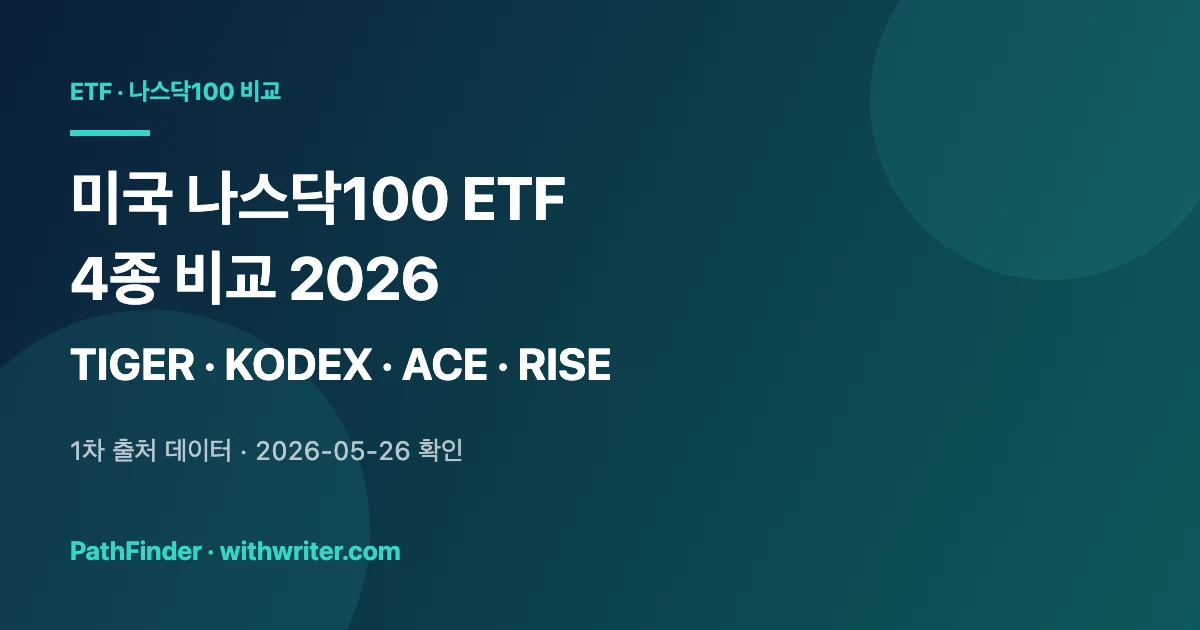 ETF · 나스닥100 비교

미국 나스닥100 ETF
4종 비교 2026

TIGER · KODEX · ACE · RISE

1차 출처 데이터 · 2026-05-26 확인

PathFinder · withwriter.com